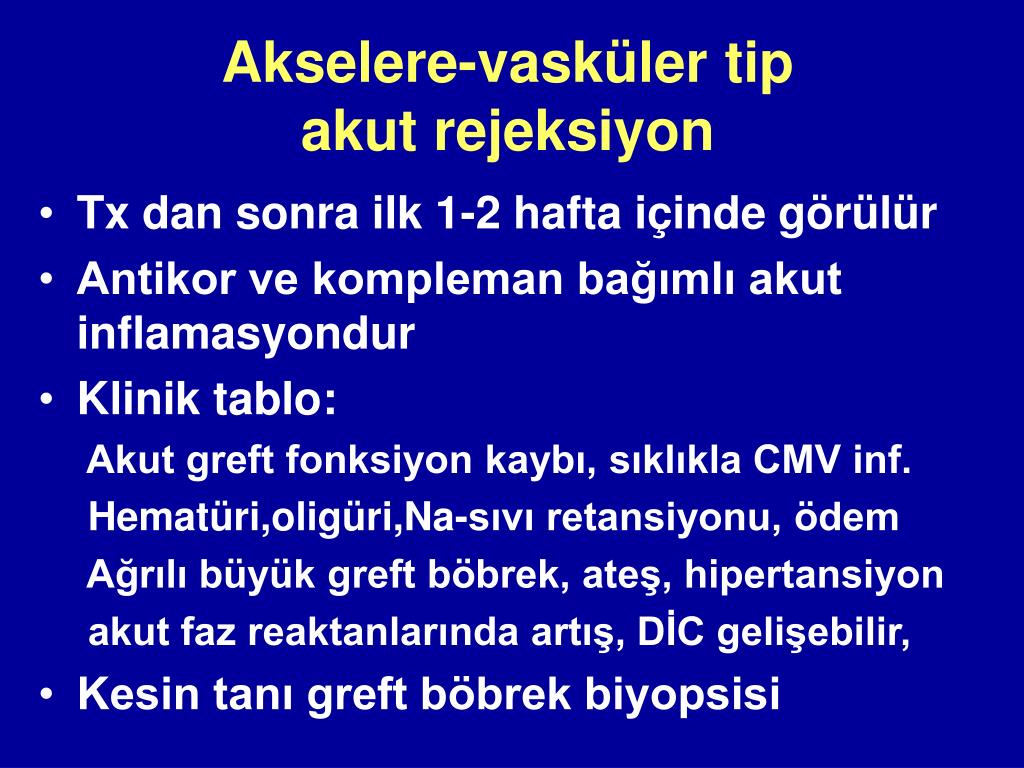 Akselere-vasküler tip
akut rejeksiyon

• Tx dan sonra ilk 1-2 hafta içinde görülür
• Antikor ve kompleman bağımlı akut inflamasyondur
• Klinik tablo:
Akut greft fonksiyon kaybı, sıklıkla CMV inf.
Hematüri,oligüri,Na-sıvı retansiyonu, ödem
Ağrılı büyük greft böbrek, ateş, hipertansiyon
akut faz reaktanlarında artış, DİC gelişebilir,
• Kesin tanı greft böbrek biyopsisi